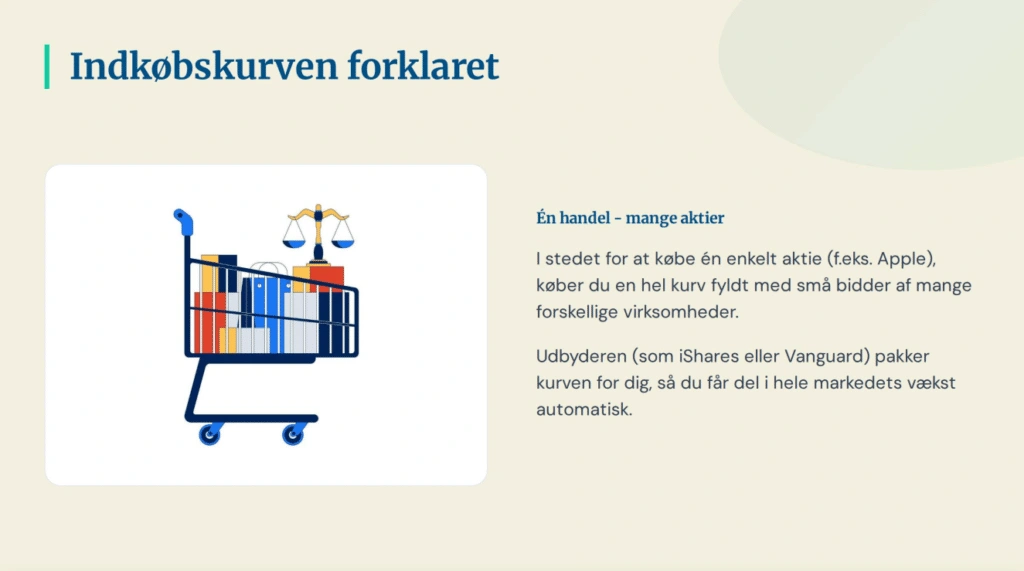 Indkøbskurven forklaret

Én handel - mange aktier

I stedet for at købe én enkelt aktie (f.eks. Apple), køber du en hel kurv fyldt med små bidder af mange forskellige virksomheder.

Udbyderen (som iShares eller Vanguard) pakker kurven for dig, så du får del i hele markedets vækst automatisk.